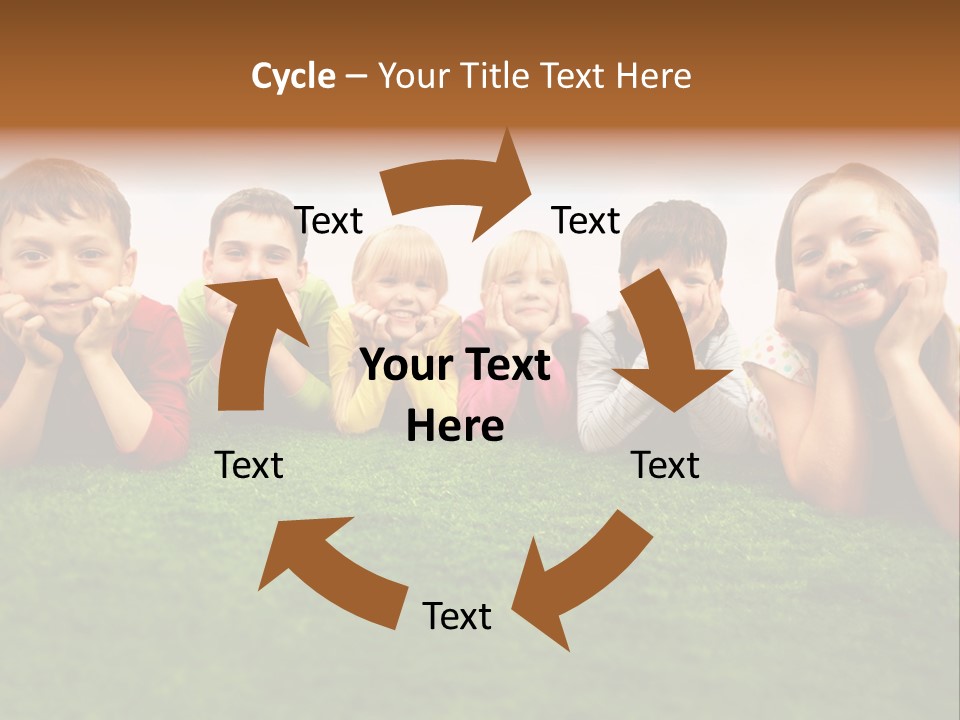 Cycle – Your Title Text Here

Text

Text

Your Text Here

Text

Text

Text